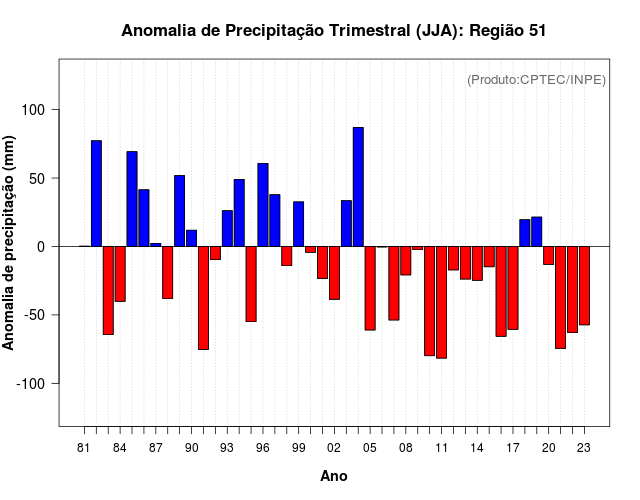 Anomalia de Precipitação Trimestral (JJA): Região 51

(Produto:CPTEC/INPE)

Anomalia de precipitação (mm)

100
50
0
-50
-100

81 84 87 90 93 96 99 02 05 08 11 14 17 20 23

Ano